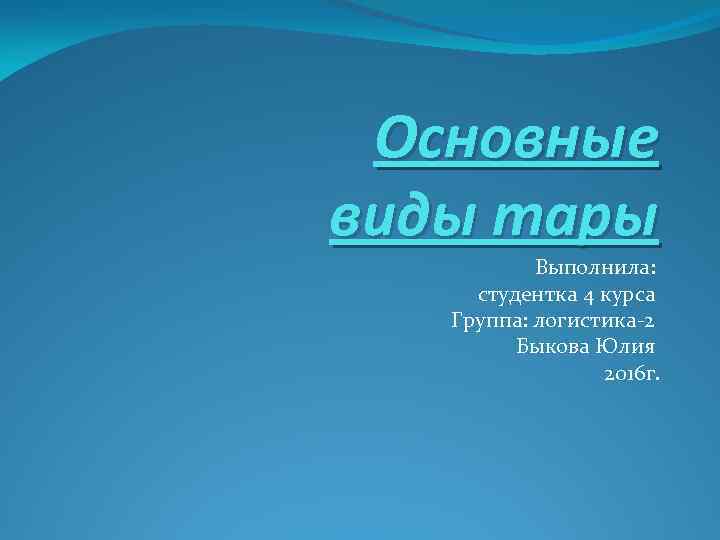 Основные виды тары

Выполнила:
студентка 4 курса
Группа: логистика-2
Быкова Юлия
2016г.